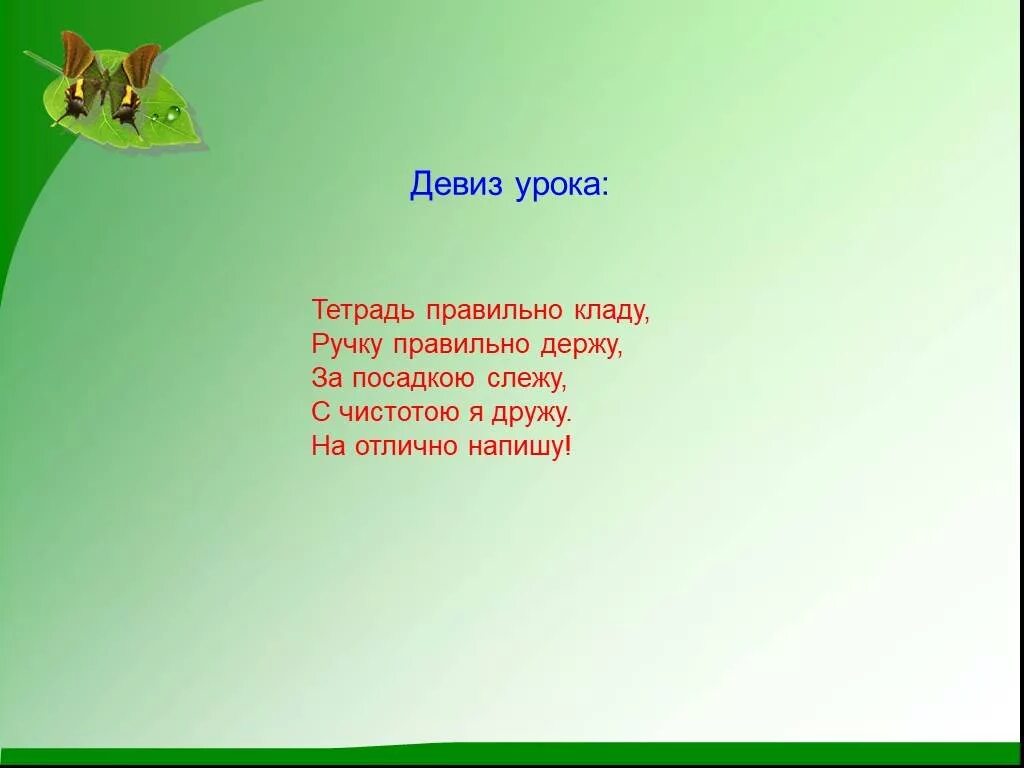 Девиз урока:

Тетрадь правильно кладу,
Ручку правильно держу,
За посадкою слежу,
С чистотою я дружу.
На отлично напишу!